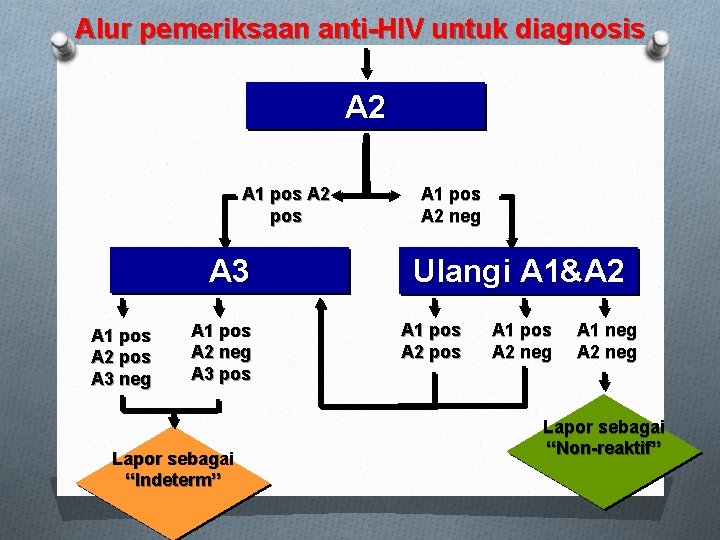 Alur pemeriksaan anti-HIV untuk diagnosis

A2

A1 pos A2 pos

A1 pos A2 neg

A3

Ulangi A1&A2

A1 pos A2 pos A3 neg

A1 pos A2 neg A3 pos

A1 pos A2 pos

A1 pos A2 neg

A1 neg A2 neg

Lapor sebagai "Indeterm"

Lapor sebagai "Non-reaktif"